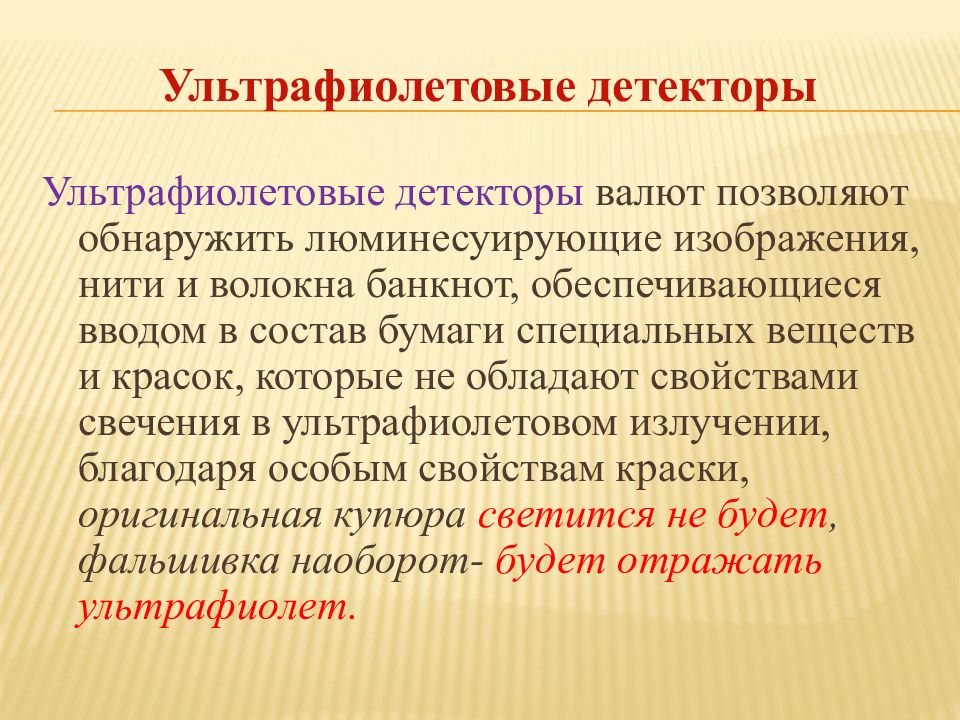 Ультрафиолетовые детекторы

Ультрафиолетовые детекторы валют позволяют обнаружить люминесуирующие изображения, нити и волокна банкнот, обеспечивающиеся вводом в состав бумаги специальных веществ и красок, которые не обладают свойствами свечения в ультрафиолетовом излучении, благодаря особым свойствам краски, оригинальная купюра светится не будет, фальшивка наоборот- будет отражать ультрафиолет.